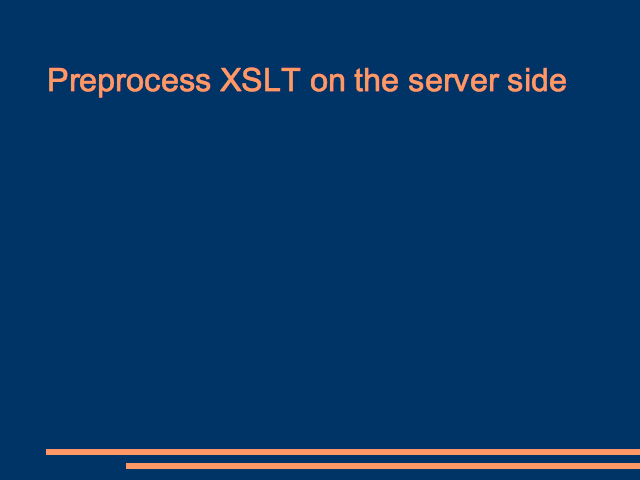 Preprocess XSLT on the server side